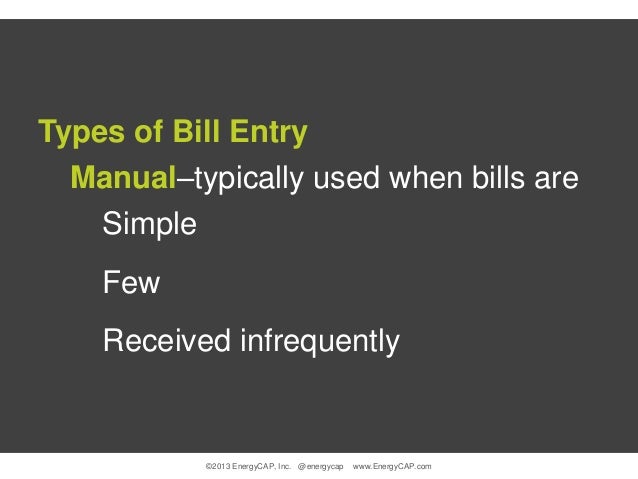 Types of Bill Entry

Manual–typically used when bills are

Simple

Few

Received infrequently

©2013 EnergyCAP, Inc. @energycap www.EnergyCAP.com